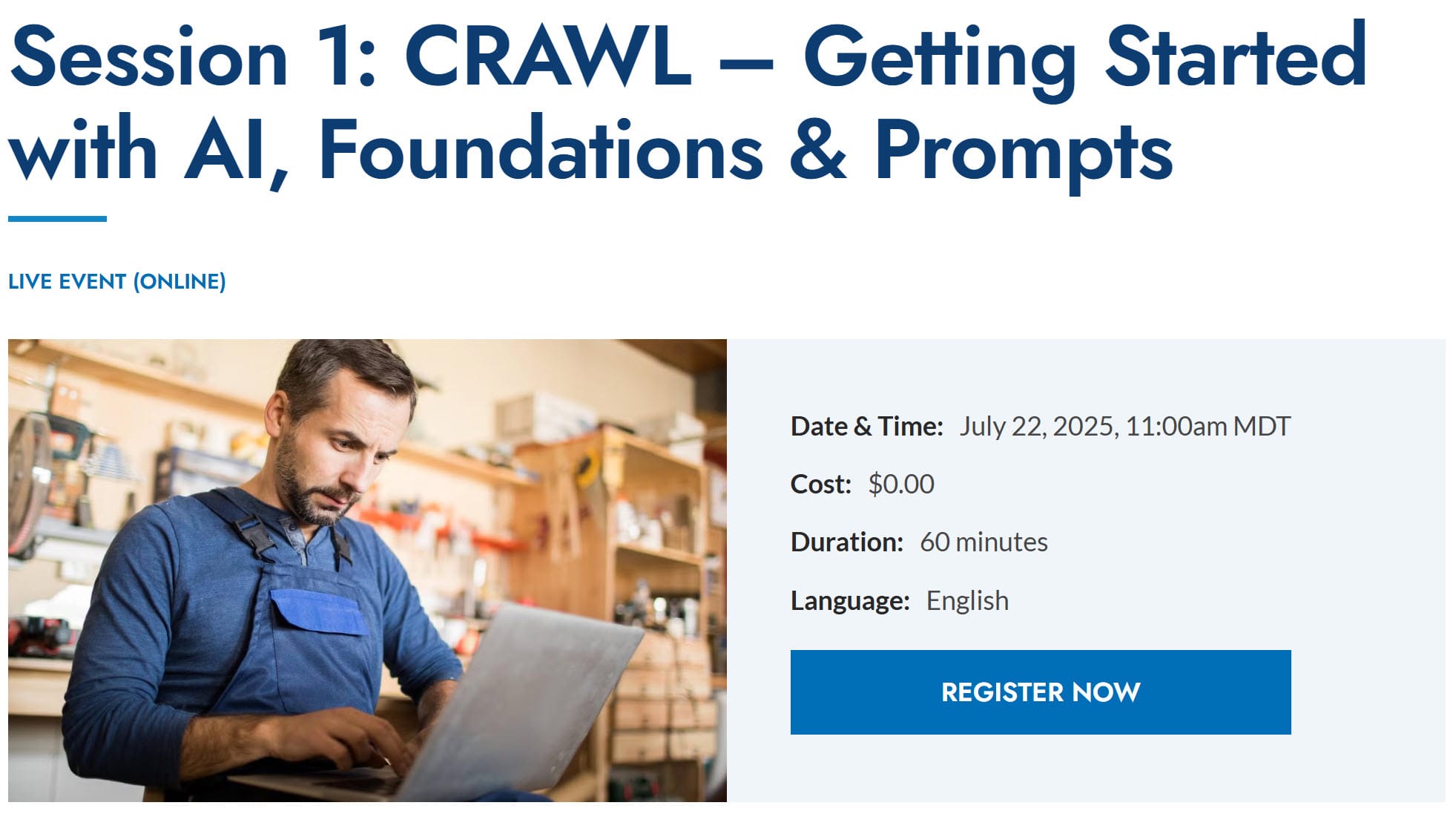 Session 1: CRAWL – Getting Started with AI, Foundations & Prompts

LIVE EVENT (ONLINE)

Date & Time: July 22, 2025, 11:00am MDT

Cost: $0.00

Duration: 60 minutes

Language: English

REGISTER NOW